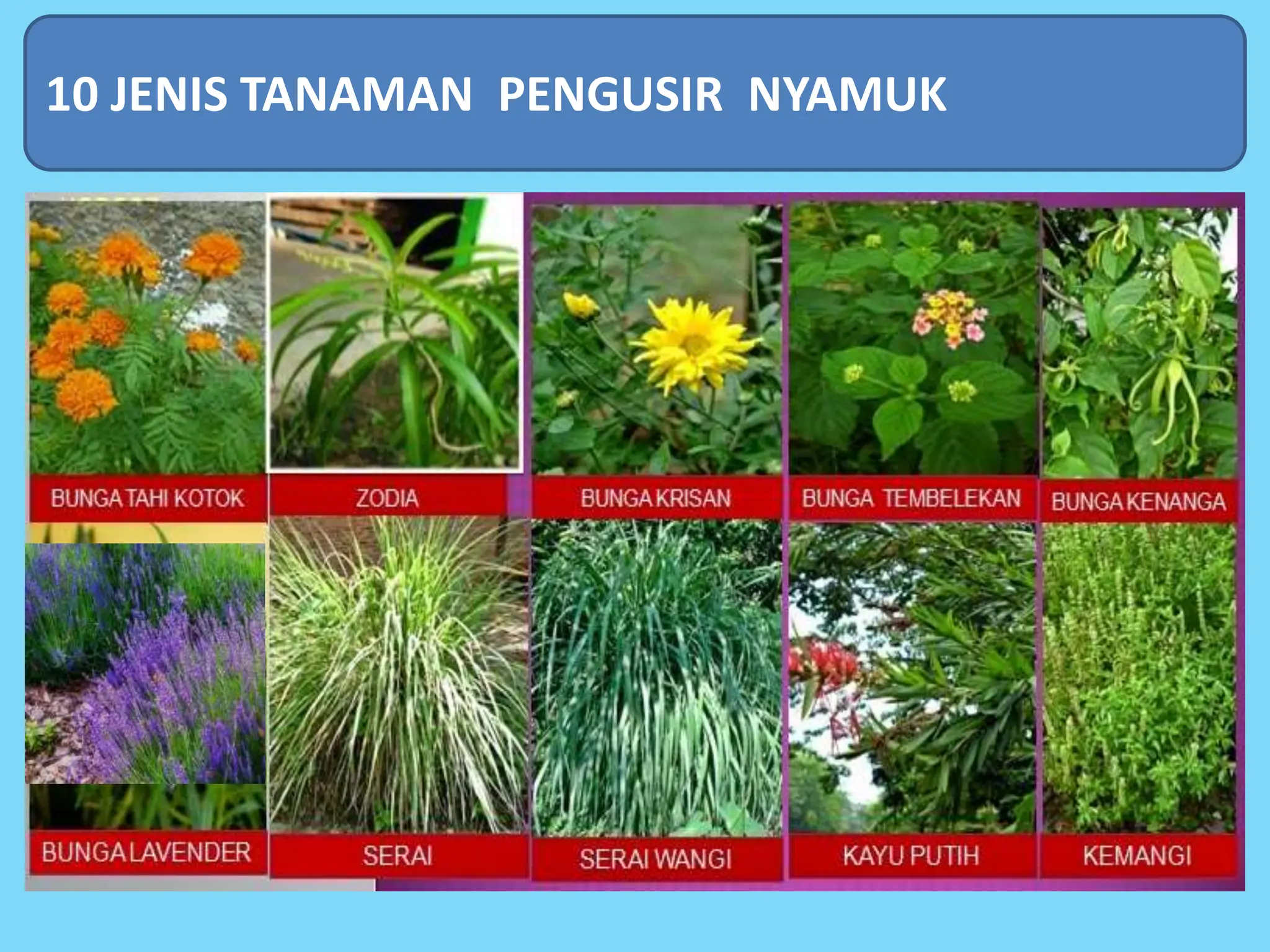 10 JENIS TANAMAN PENGUSIR NYAMUK

BUNGA TAHI KOTOK

ZODIA

BUNGA KRISAN

BUNGA TEMBELEKAN

BUNGA KENANGA

BUNGA LAVENDER

SERAI

SERAI WANGI

KAYU PUTIH

KEMANGI